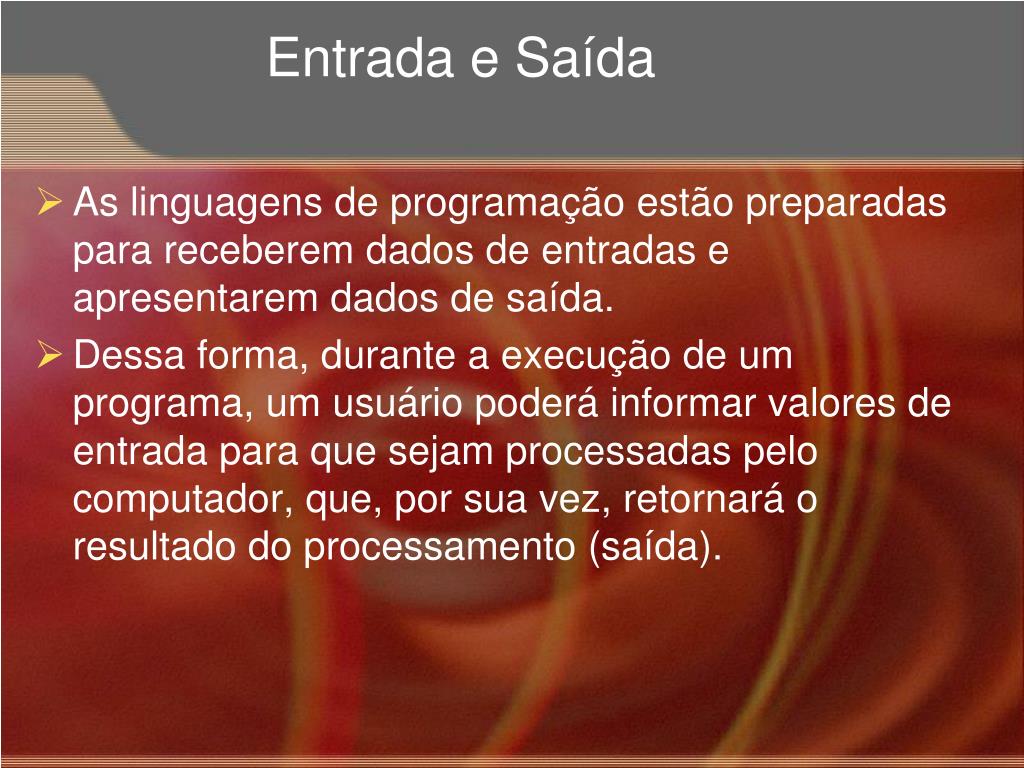 Entrada e Saída

➢ As linguagens de programação estão preparadas para receberem dados de entradas e apresentarem dados de saída.

➢ Dessa forma, durante a execução de um programa, um usuário poderá informar valores de entrada para que sejam processadas pelo computador, que, por sua vez, retornará o resultado do processamento (saída).